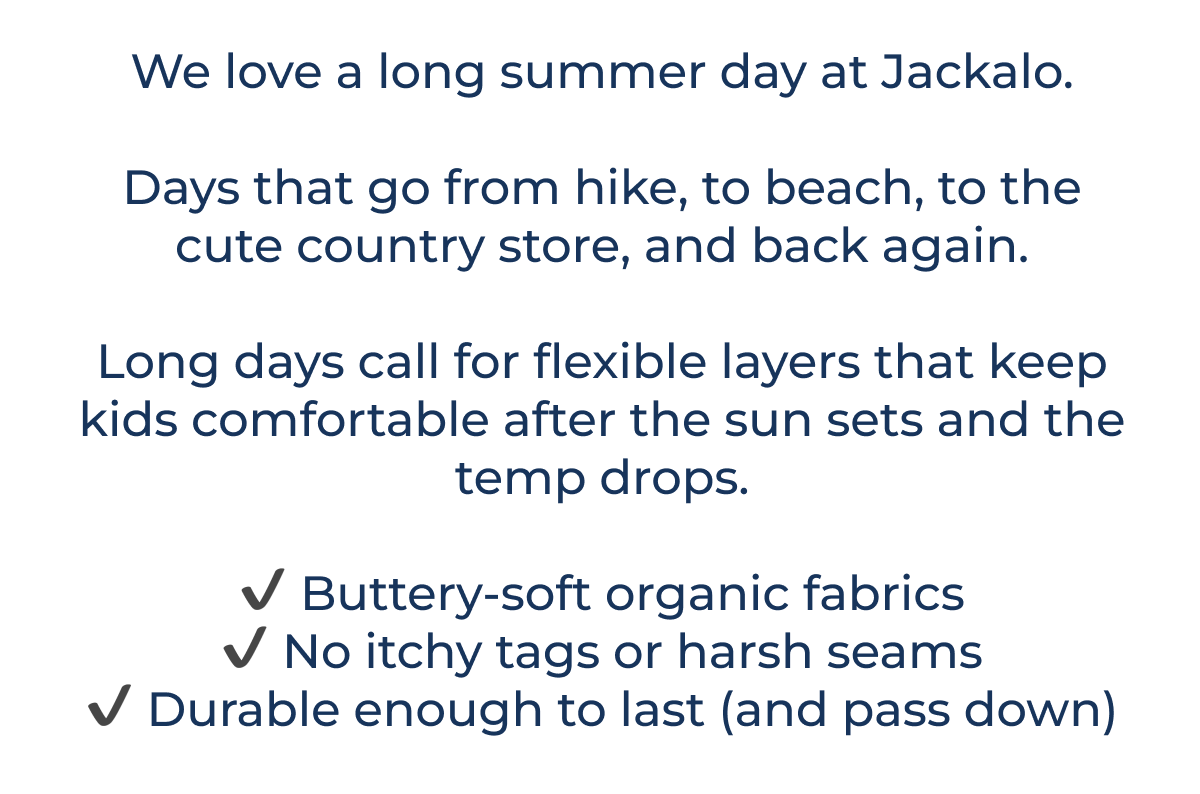 We love a long summer day at Jackalo.

Days that go from hike, to beach, to the cute country store, and back again.

Long days call for flexible layers that keep kids comfortable after the sun sets and the temp drops.

✔ Buttery-soft organic fabrics
✔ No itchy tags or harsh seams
✔ Durable enough to last (and pass down)